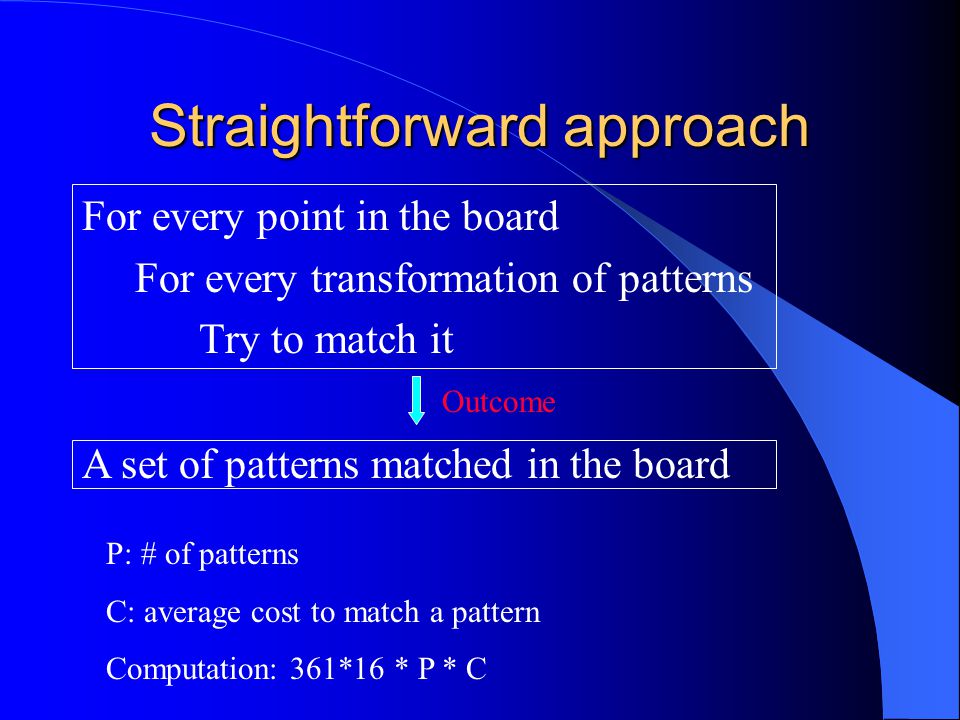 Straightforward approach

For every point in the board
For every transformation of patterns
Try to match it

Outcome

A set of patterns matched in the board

P: # of patterns

C: average cost to match a pattern

Computation: 361*16 * P * C